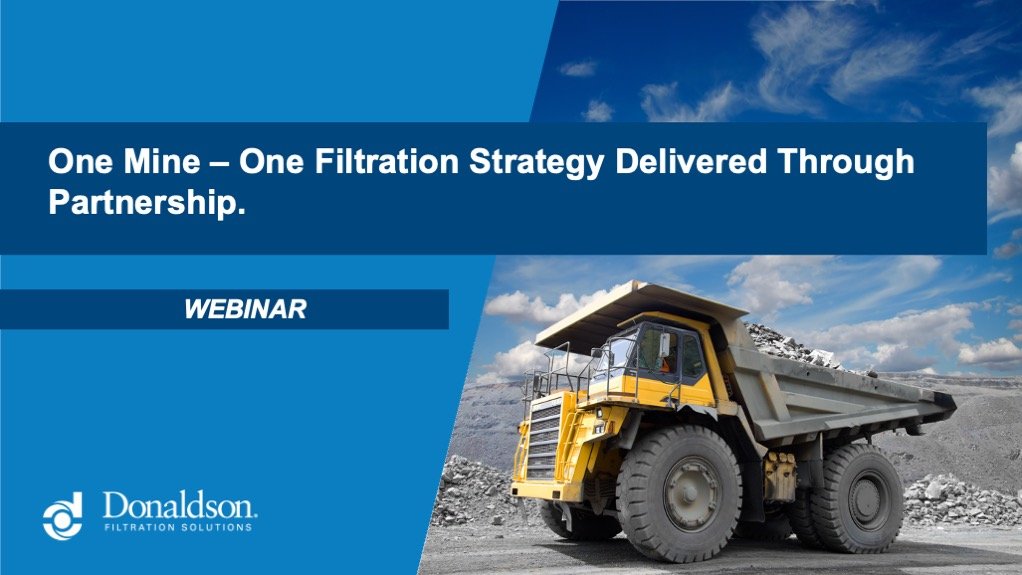 One Mine – One Filtration Strategy Delivered Through Partnership.

WEBINAR

Donaldson.
FILTRATION SOLUTIONS